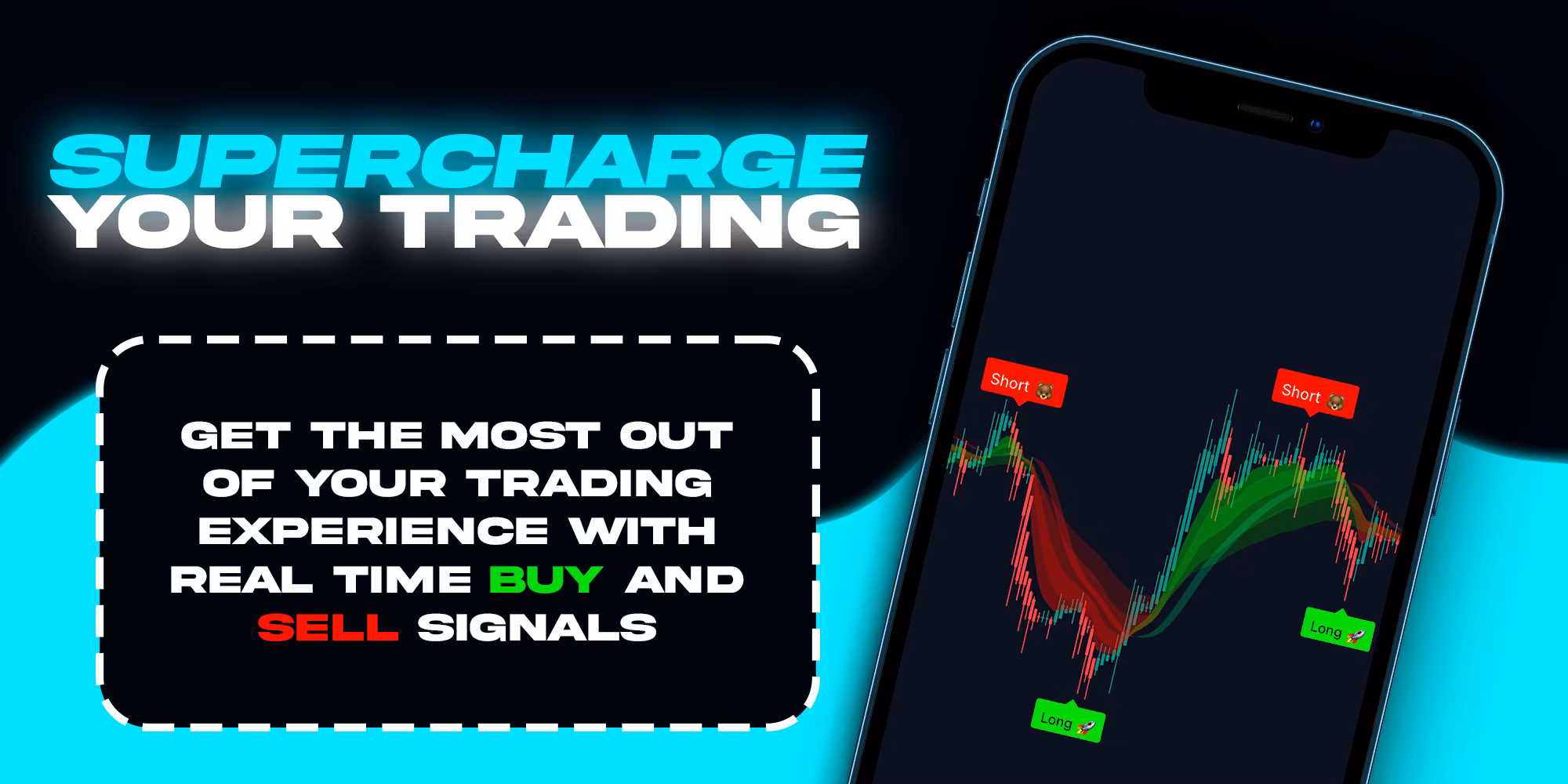 SUPERCHARGE YOUR TRADING

GET THE MOST OUT OF YOUR TRADING EXPERIENCE WITH REAL TIME BUY AND SELL SIGNALS

Short 🐻

Short 🐻

Long 🚀

Long 🚀